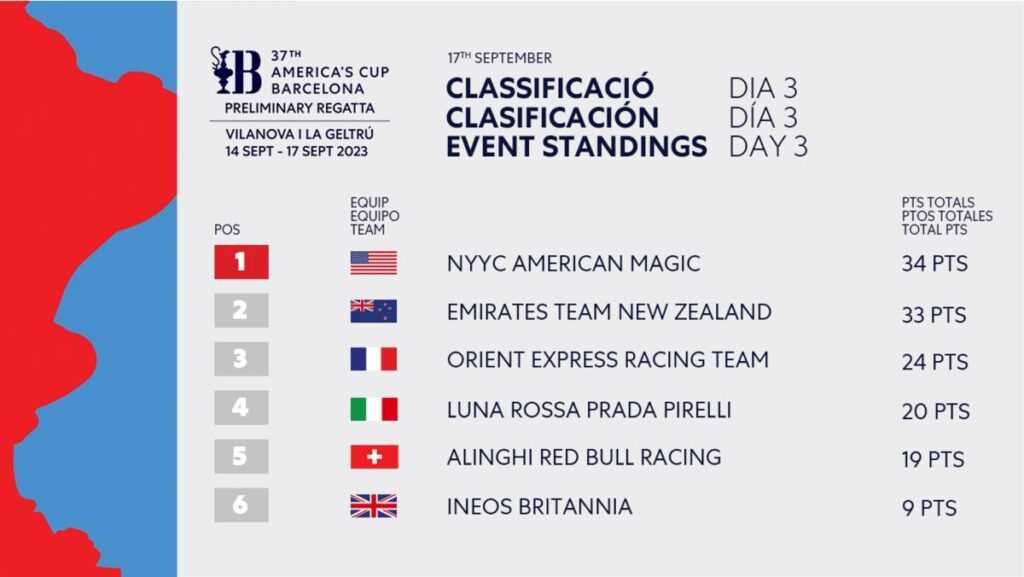 37TH AMERICA'S CUP BARCELONA
PRELIMINARY REGATTA
VILANOVA I LA GELTRÚ
14 SEPT - 17 SEPT 2023

17TH SEPTEMBER
CLASSIFICACIÓ DIA 3
CLASIFICACIÓN DÍA 3
EVENT STANDINGS DAY 3

| POS | EQUIP EQUIPO TEAM | | PTS TOTALS PTOS TOTALES TOTAL PTS |
|---|---|---|---|
| 1 | | NYYC AMERICAN MAGIC | 34 PTS |
| 2 | | EMIRATES TEAM NEW ZEALAND | 33 PTS |
| 3 | | ORIENT EXPRESS RACING TEAM | 24 PTS |
| 4 | | LUNA ROSSA PRADA PIRELLI | 20 PTS |
| 5 | | ALINGHI RED BULL RACING | 19 PTS |
| 6 | | INEOS BRITANNIA | 9 PTS |